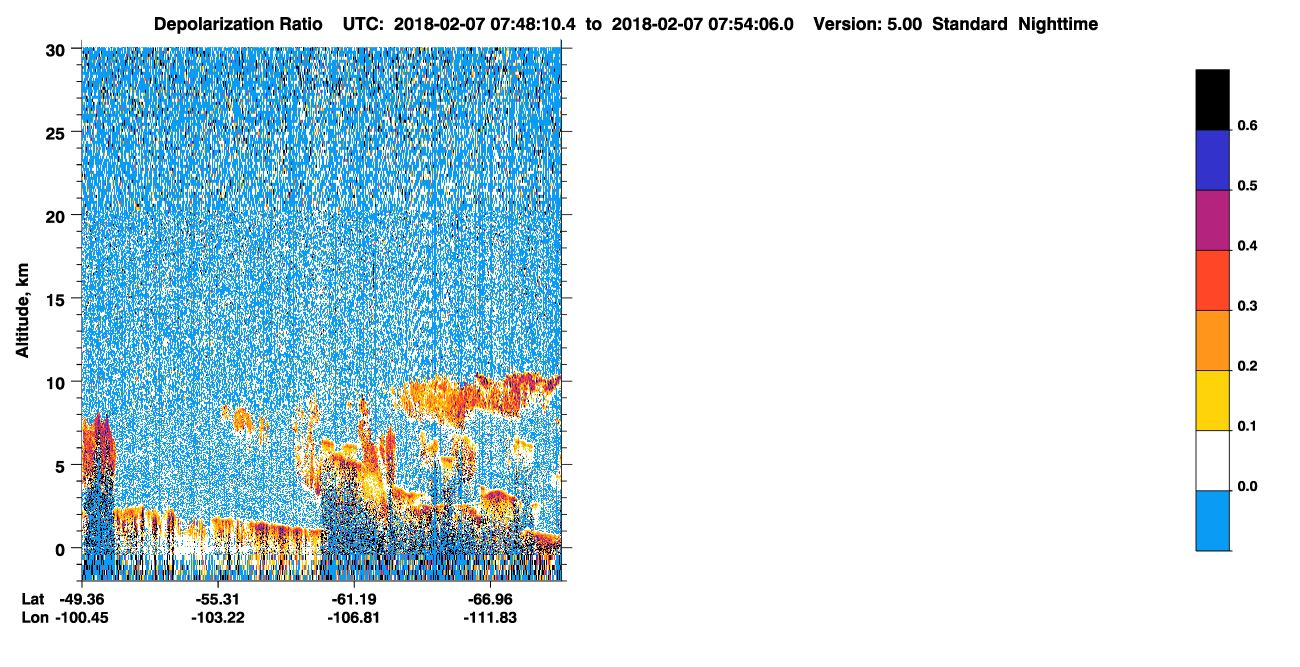 Depolarization Ratio UTC: 2018-02-07 07:48:10.4 to 2018-02-07 07:54:06.0 Version: 5.00 Standard Nighttime

Altitude, km

30
25
20
15
10
5
0

Lat -49.36 -55.31 -61.19 -66.96
Lon -100.45 -103.22 -106.81 -111.83

0.6
0.5
0.4
0.3
0.2
0.1
0.0